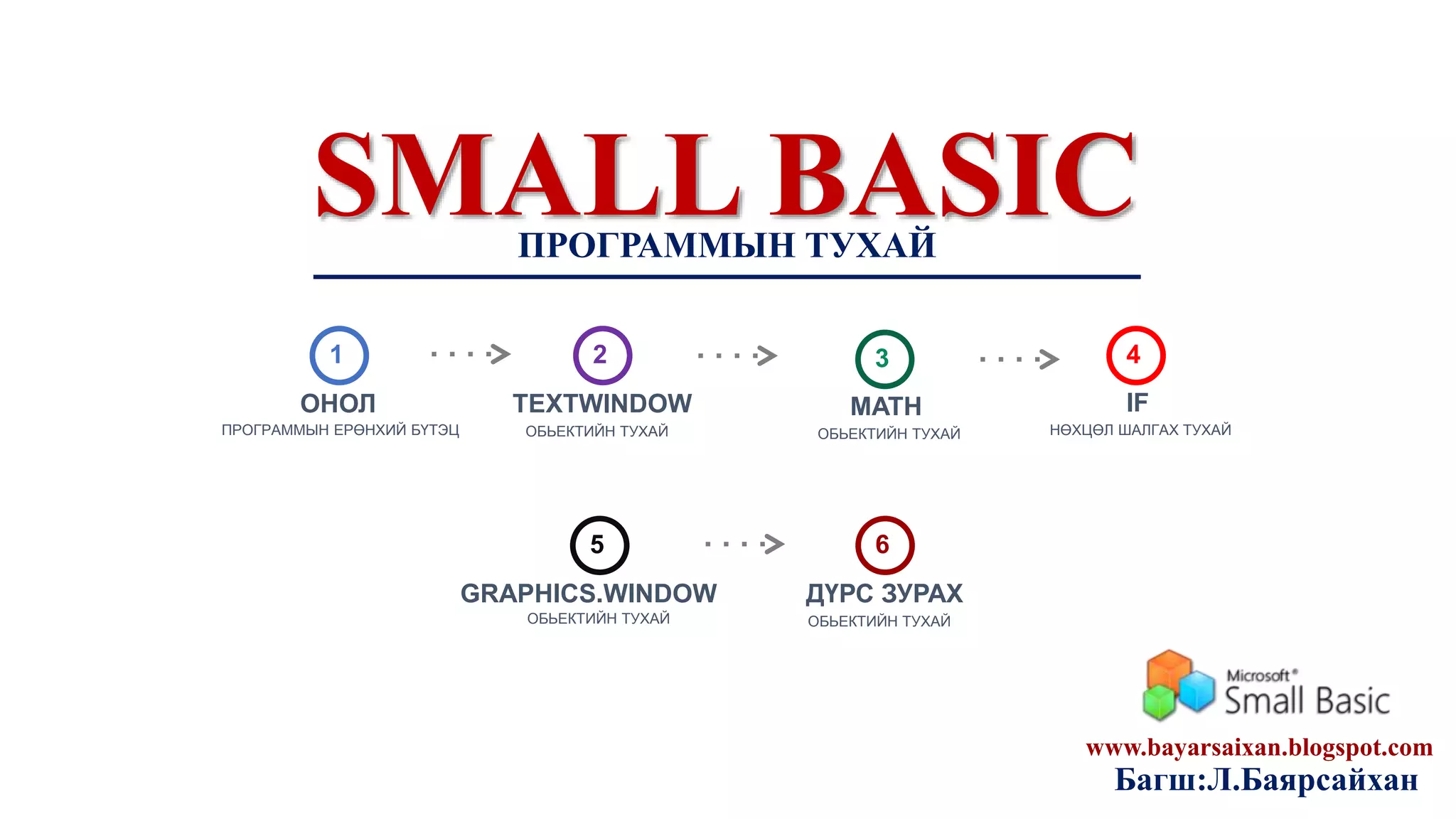 SMALL BASIC
ПРОГРАММЫН ТУХАЙ

1
ОНОЛ
ПРОГРАММЫН ЕРӨНХИЙ БҮТЭЦ

2
TEXTWINDOW
ОБЬЕКТИЙН ТУХАЙ

3
MATH
ОБЬЕКТИЙН ТУХАЙ

4
IF
НӨХЦӨЛ ШАЛГАХ ТУХАЙ

5
GRAPHICS.WINDOW
ОБЬЕКТИЙН ТУХАЙ

6
ДҮРС ЗУРАХ
ОБЬЕКТИЙН ТУХАЙ

Microsoft® Small Basic

www.bayarsaixan.blogspot.com
Багш:Л.Баярсайхан